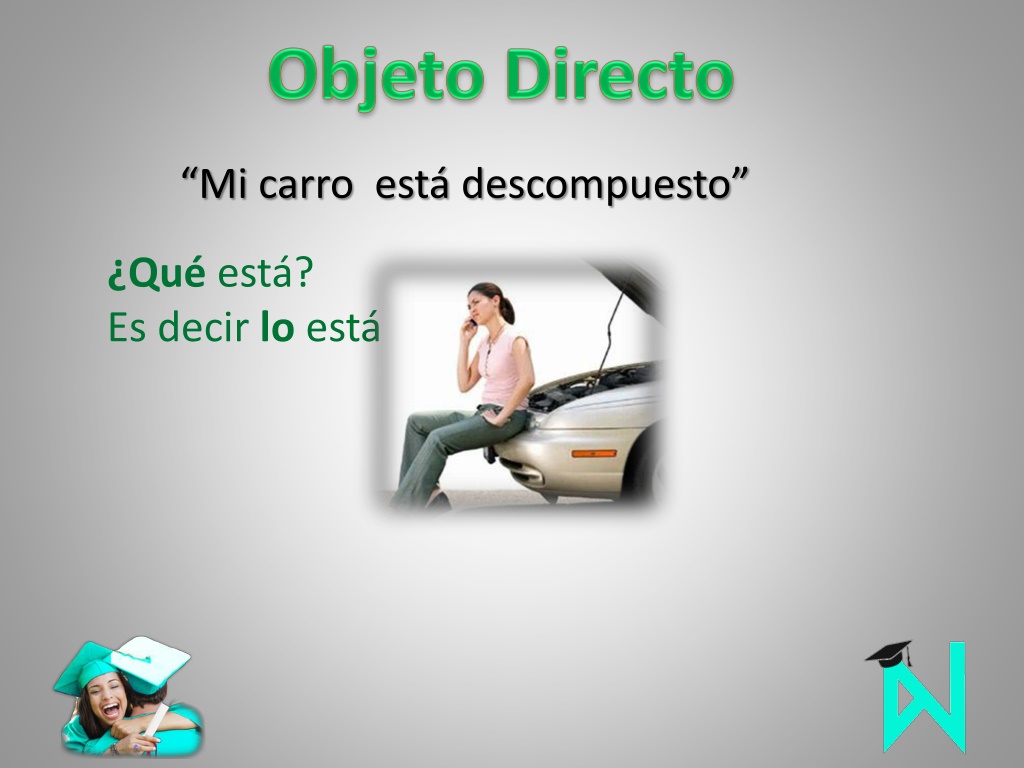 Objeto Directo

“Mi carro  está descompuesto”

¿Qué está?
Es decir lo está